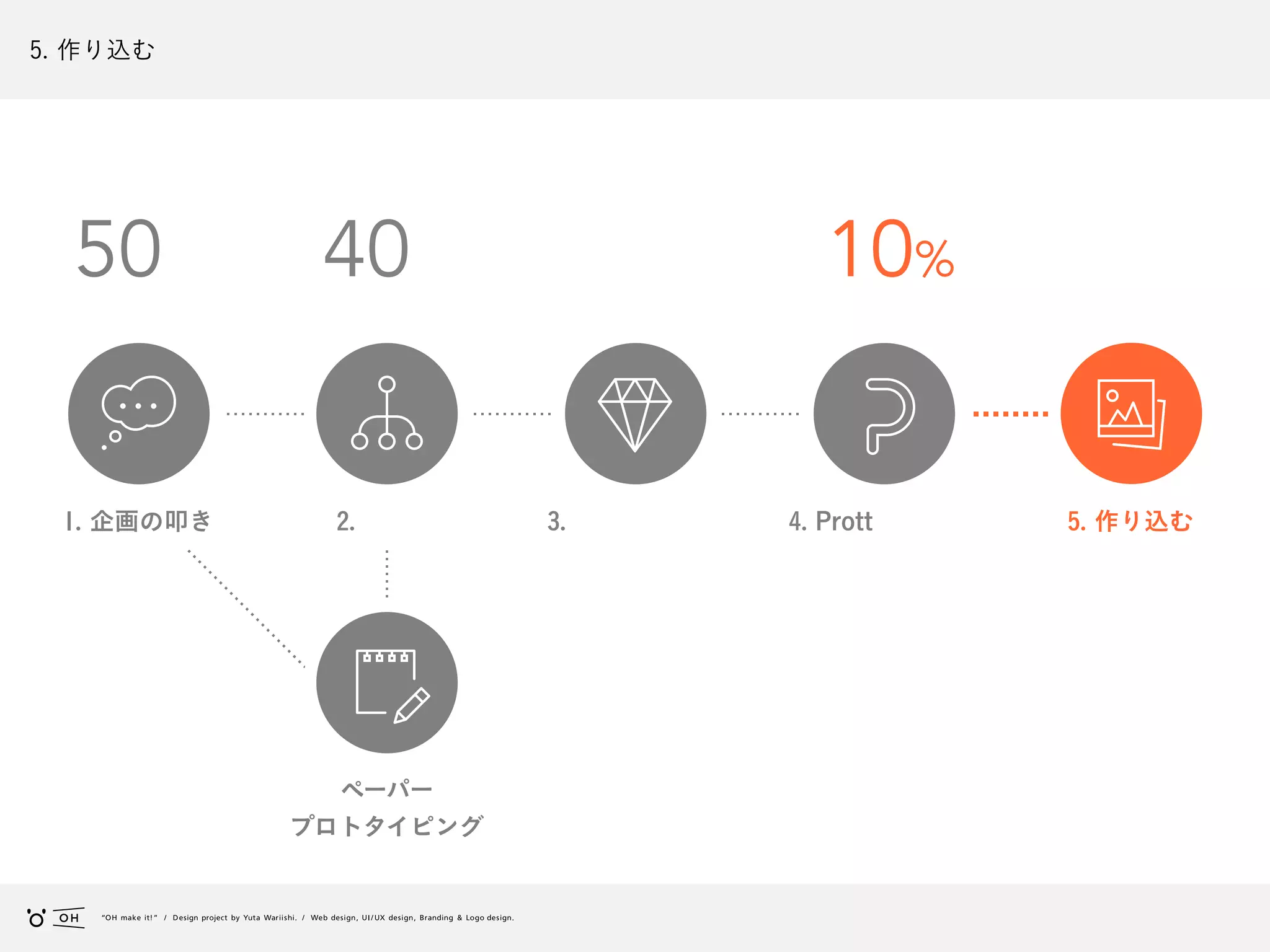 5. 作り込む

50

40

10%

1. 企画の叩き

2.

3.

4. Prott

5. 作り込む

ペーパー
プロトタイピング

OH

"OH make it!" / Design project by Yuta Wariishi. / Web design, UI/UX design, Branding & Logo design.